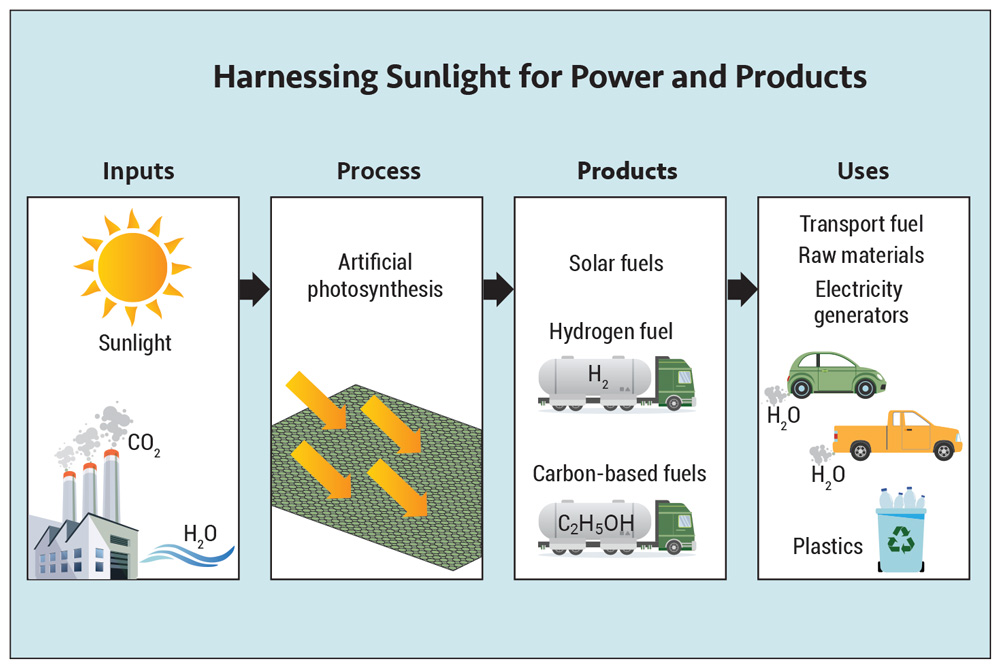 Harnessing Sunlight for Power and Products

Inputs

Sunlight

$CO_2$

$H_2O$

Process

Artificial photosynthesis

Products

Solar fuels

Hydrogen fuel

$H_2$

Carbon-based fuels

$C_2H_5OH$

Uses

Transport fuel

Raw materials

Electricity generators

$H_2O$

$H_2O$

Plastics